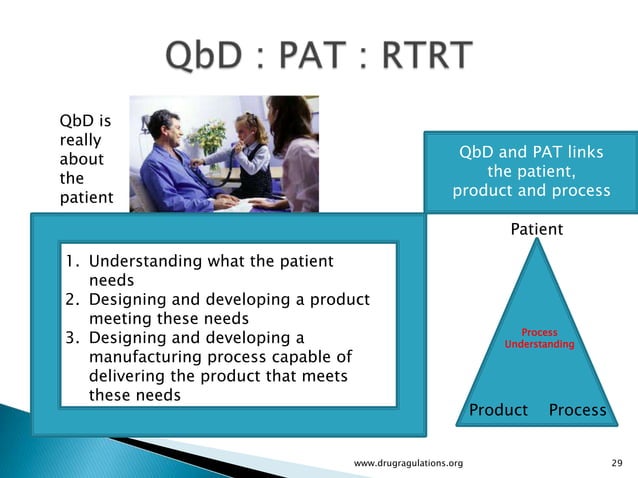 QbD : PAT : RTRT

QbD is really about the patient

QbD and PAT links the patient, product and process

1. Understanding what the patient needs
2. Designing and developing a product meeting these needs
3. Designing and developing a manufacturing process capable of delivering the product that meets these needs

Patient

Process Understanding

Product Process

www.drugragulations.org

29